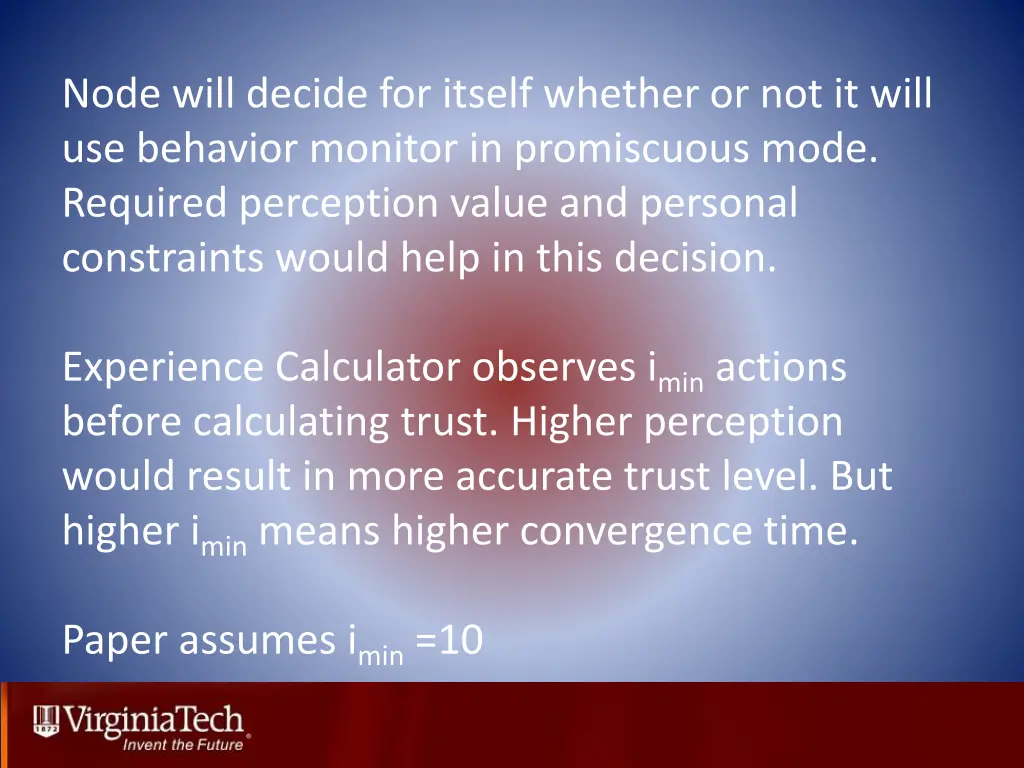 Node will decide for itself whether or not it will use behavior monitor in promiscuous mode. Required perception value and personal constraints would help in this decision.

Experience Calculator observes $i_{min}$ actions before calculating trust. Higher perception would result in more accurate trust level. But higher $i_{min}$ means higher convergence time.

Paper assumes $i_{min}$ =10

1872 VirginiaTech
Invent the Future